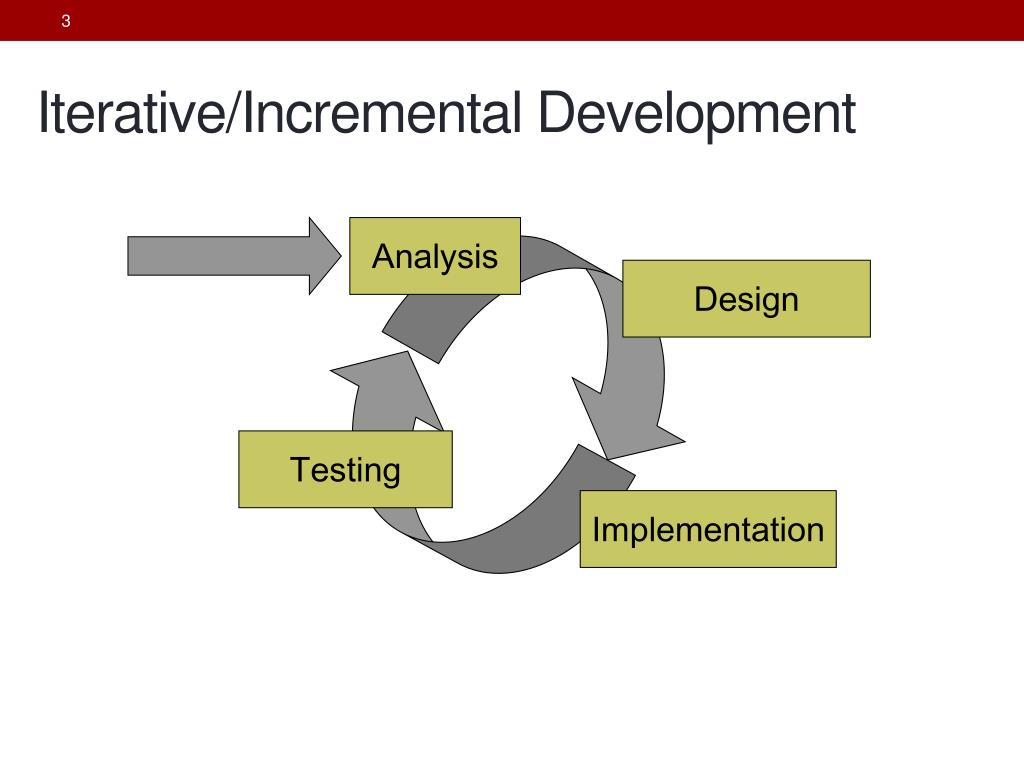 3

Iterative/Incremental Development

Analysis

Design

Implementation

Testing